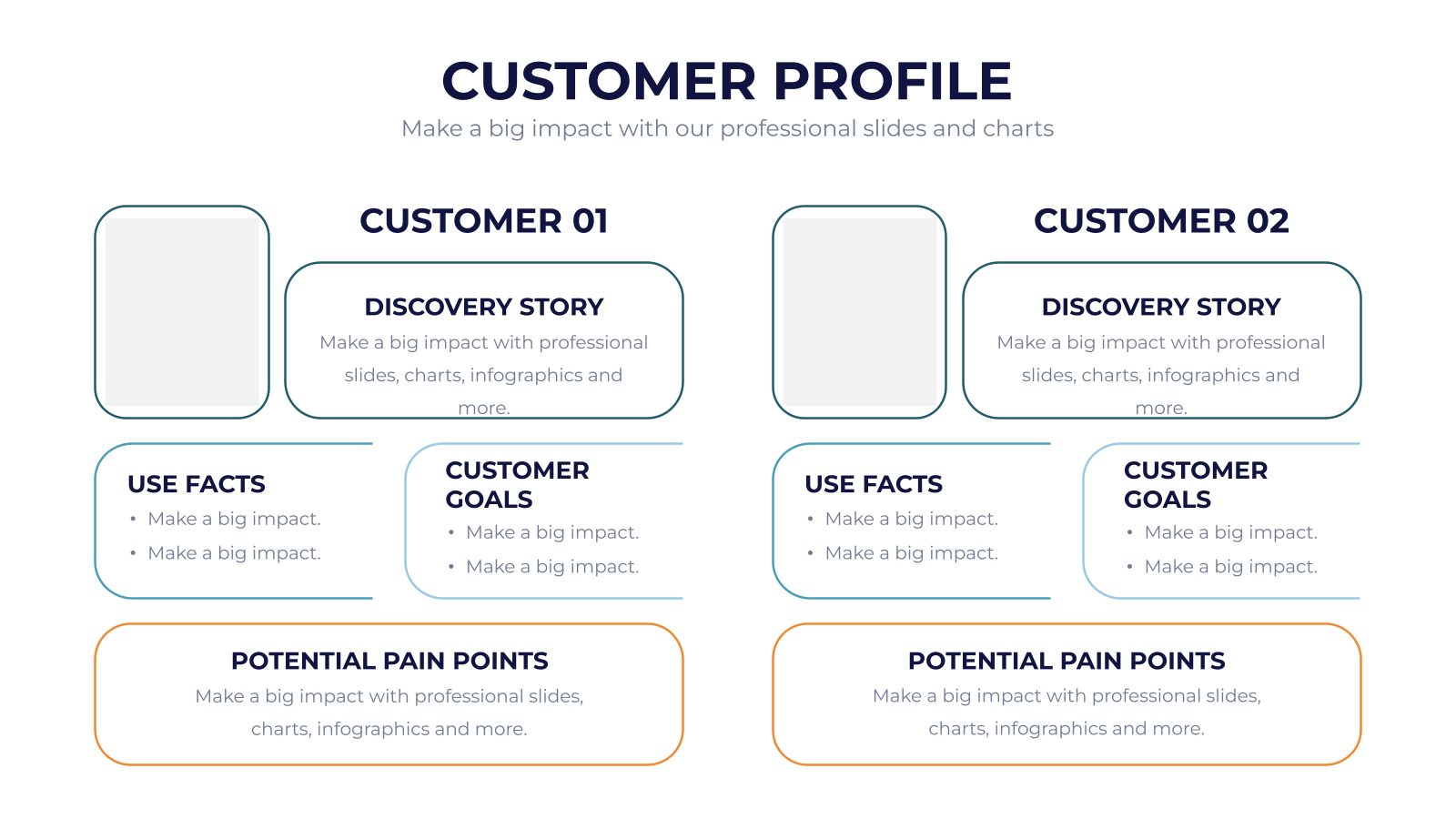 CUSTOMER PROFILE
Make a big impact with our professional slides and charts

CUSTOMER 01

DISCOVERY STORY
Make a big impact with professional slides, charts, infographics and more.

USE FACTS
• Make a big impact.
• Make a big impact.

CUSTOMER GOALS
• Make a big impact.
• Make a big impact.

POTENTIAL PAIN POINTS
Make a big impact with professional slides, charts, infographics and more.

CUSTOMER 02

DISCOVERY STORY
Make a big impact with professional slides, charts, infographics and more.

USE FACTS
• Make a big impact.
• Make a big impact.

CUSTOMER GOALS
• Make a big impact.
• Make a big impact.

POTENTIAL PAIN POINTS
Make a big impact with professional slides, charts, infographics and more.